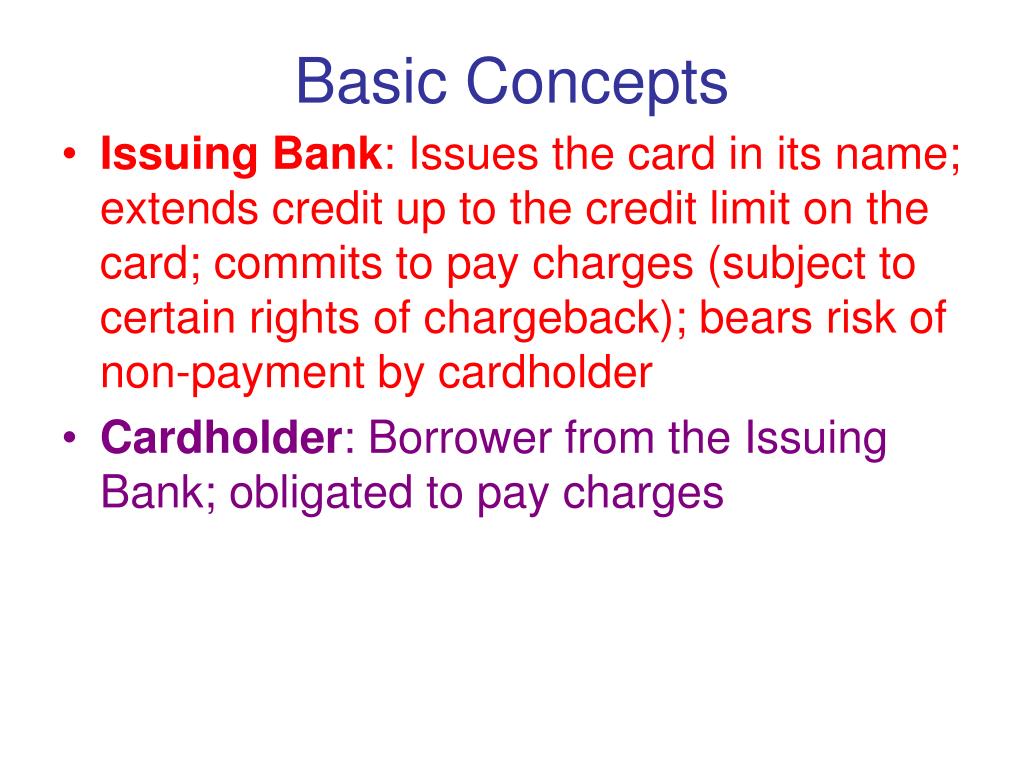 Basic Concepts

• Issuing Bank: Issues the card in its name; extends credit up to the credit limit on the card; commits to pay charges (subject to certain rights of chargeback); bears risk of non-payment by cardholder

• Cardholder: Borrower from the Issuing Bank; obligated to pay charges